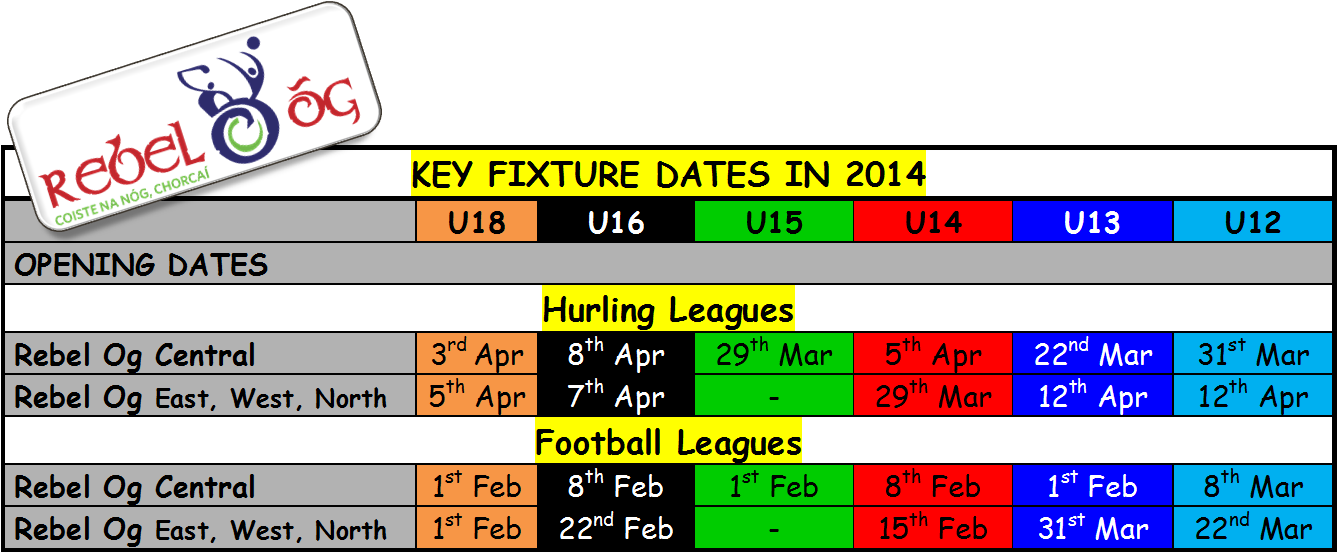 Rebel Óg
COISTE NA NÓG, CHORCAÍ

KEY FIXTURE DATES IN 2014

| | U18 | U16 | U15 | U14 | U13 | U12 |
|---|---|---|---|---|---|---|
| OPENING DATES | | | | | | |
| Hurling Leagues | | | | | | |
| Rebel Og Central | $3^{rd}$ Apr | $8^{th}$ Apr | $29^{th}$ Mar | $5^{th}$ Apr | $22^{nd}$ Mar | $31^{st}$ Mar |
| Rebel Og East, West, North | $5^{th}$ Apr | $7^{th}$ Apr | - | $29^{th}$ Mar | $12^{th}$ Apr | $12^{th}$ Apr |
| Football Leagues | | | | | | |
| Rebel Og Central | $1^{st}$ Feb | $8^{th}$ Feb | $1^{st}$ Feb | $8^{th}$ Feb | $1^{st}$ Feb | $8^{th}$ Mar |
| Rebel Og East, West, North | $1^{st}$ Feb | $22^{nd}$ Feb | - | $15^{th}$ Feb | $31^{st}$ Mar | $22^{nd}$ Mar |